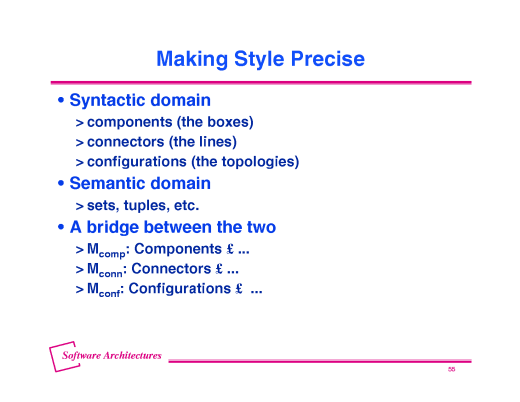 Making Style Precise

• Syntactic domain
> components (the boxes)
> connectors (the lines)
> configurations (the topologies)
• Semantic domain
> sets, tuples, etc.
• A bridge between the two
> $M_{comp}$: Components £ ...
> $M_{conn}$: Connectors £ ...
> $M_{conf}$: Configurations £ ...

Software Architectures

58